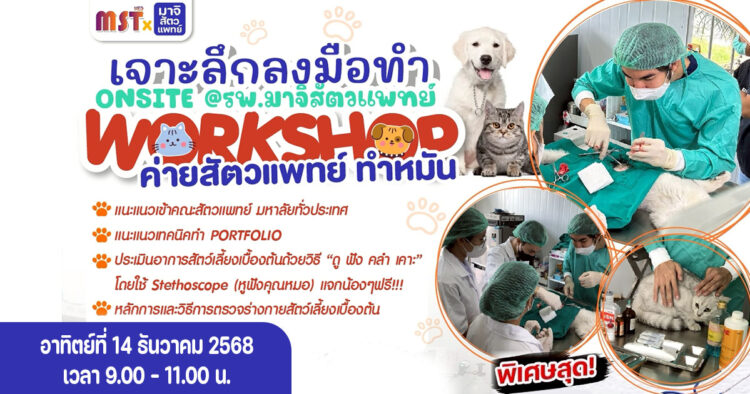 MST x มาจิ สัตวแพทย์

เจาะลึกลงมือทำ
ONSITE @รพ.มาจิสัตวแพทย์
WORKSHOP
ค่ายสัตวแพทย์ ทำหมัน

แนะแนวเข้าคณะสัตวแพทย์ มหาลัยทั่วประเทศ
แนะแนวเทคนิคทำ PORTFOLIO
ประเมินอาการสัตว์เลี้ยงเบื้องต้นด้วยวิธี "ดู ฟัง คลำ เคาะ" โดยใช้ Stethoscope (หูฟังคุณหมอ) แจกน้องๆฟรี!!!
หลักการและวิธีการตรวจร่างกายสัตว์เลี้ยงเบื้องต้น

อาทิตย์ที่ 14 ธันวาคม 2568
เวลา 9.00 - 11.00 น.

พิเศษสุด!